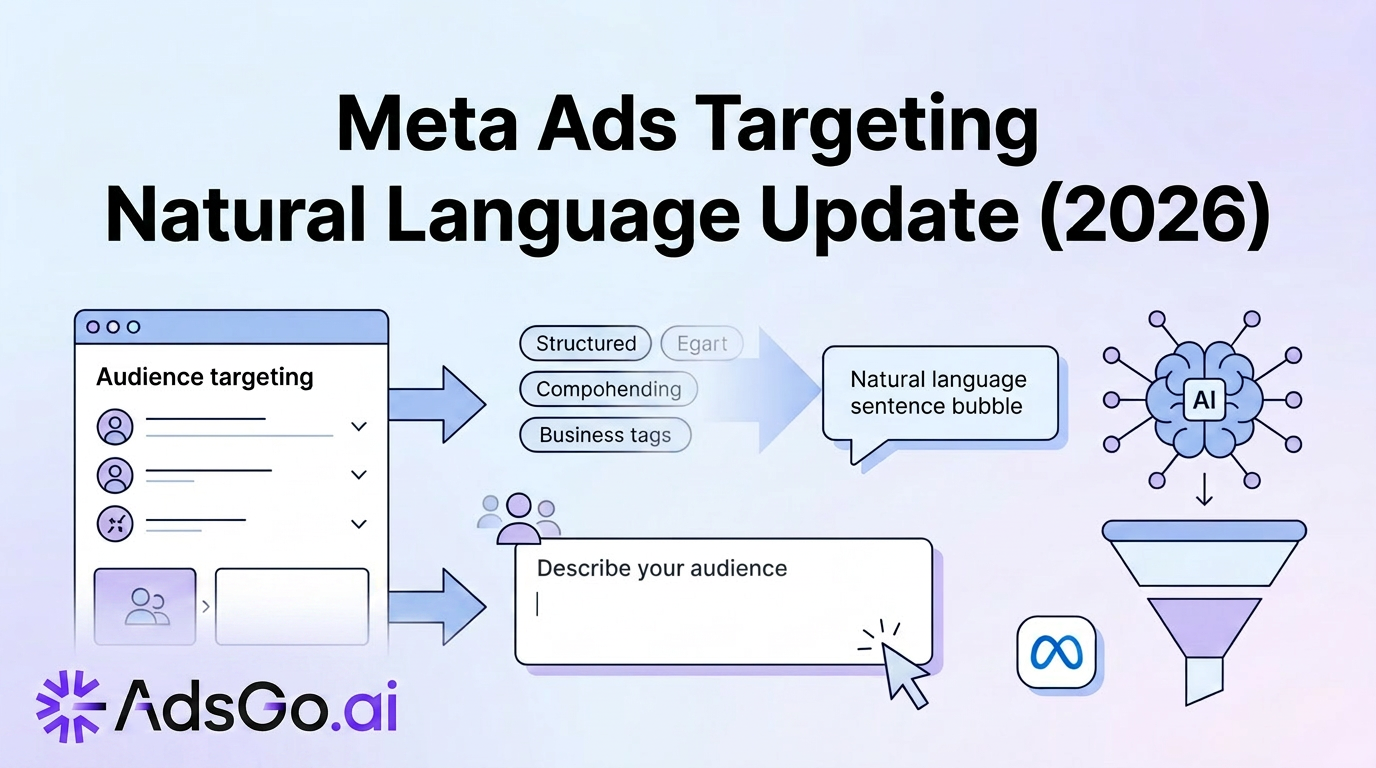 Meta Ads Targeting
Natural Language Update (2026)

Audience targeting

Structured
Egart
Compohending
Business tags

Natural language sentence bubble

AI

Describe your audience

AdsGo.ai